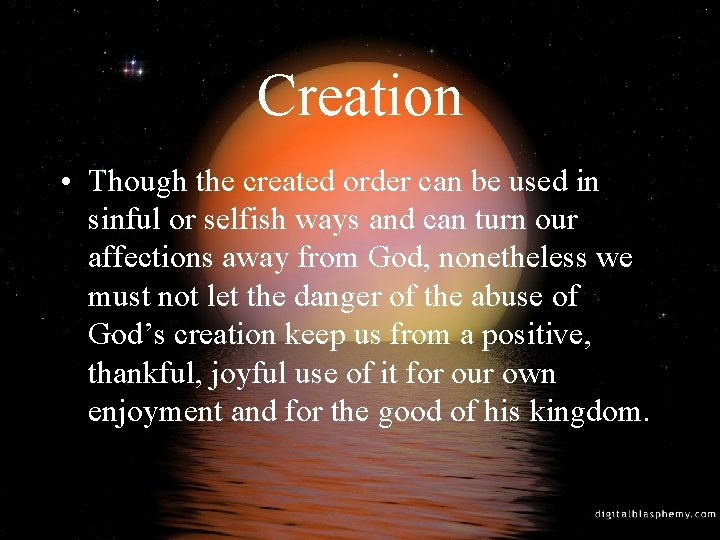 Creation

• Though the created order can be used in sinful or selfish ways and can turn our affections away from God, nonetheless we must not let the danger of the abuse of God’s creation keep us from a positive, thankful, joyful use of it for our own enjoyment and for the good of his kingdom.

digitalblasphemy.com